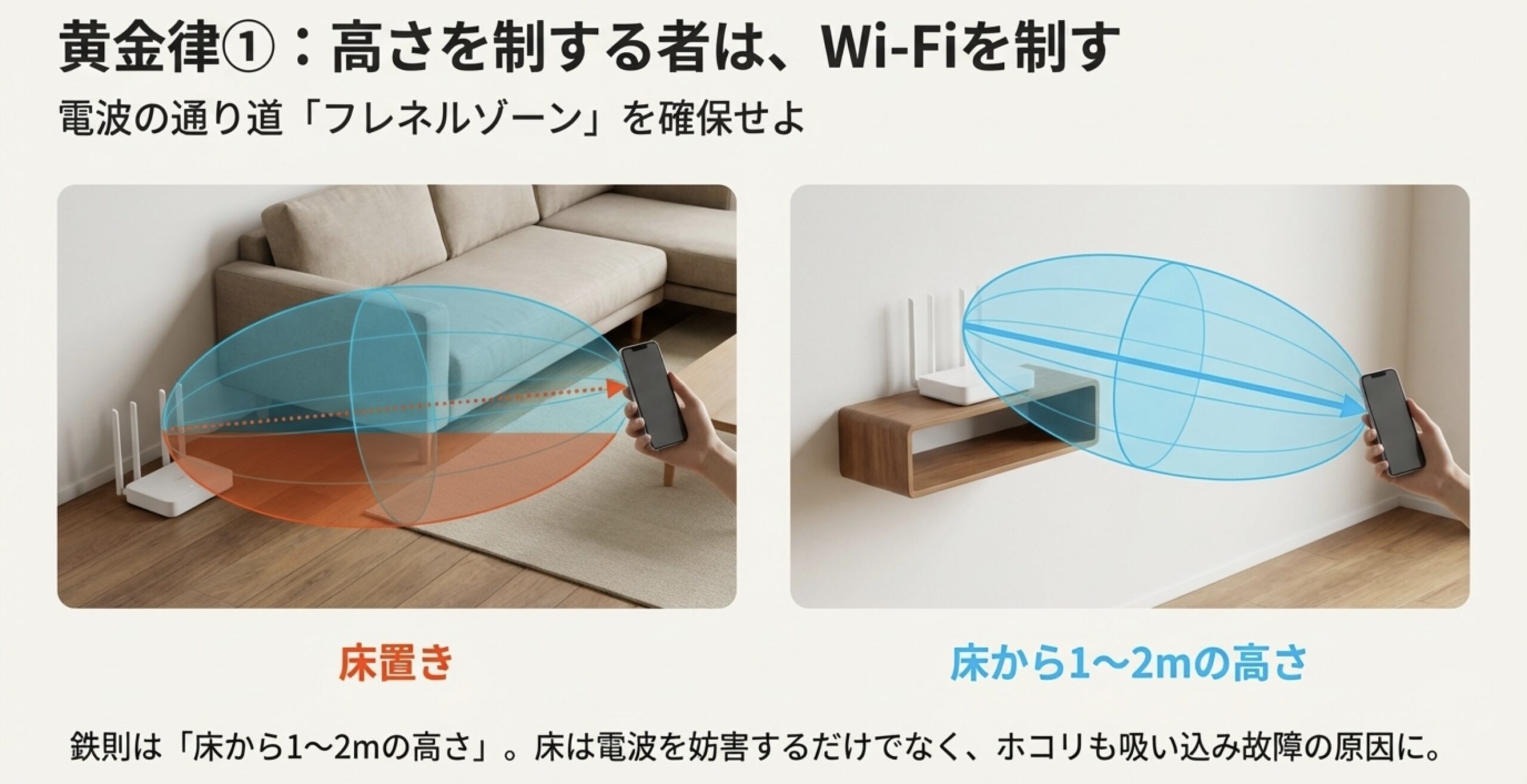 黄金律①：高さを制する者は、Wi-Fiを制す

電波の通り道「フレネルゾーン」を確保せよ

床置き

床から1〜2mの高さ

鉄則は「床から1〜2mの高さ」。床は電波を妨害するだけでなく、ホコリも吸い込み故障の原因に。